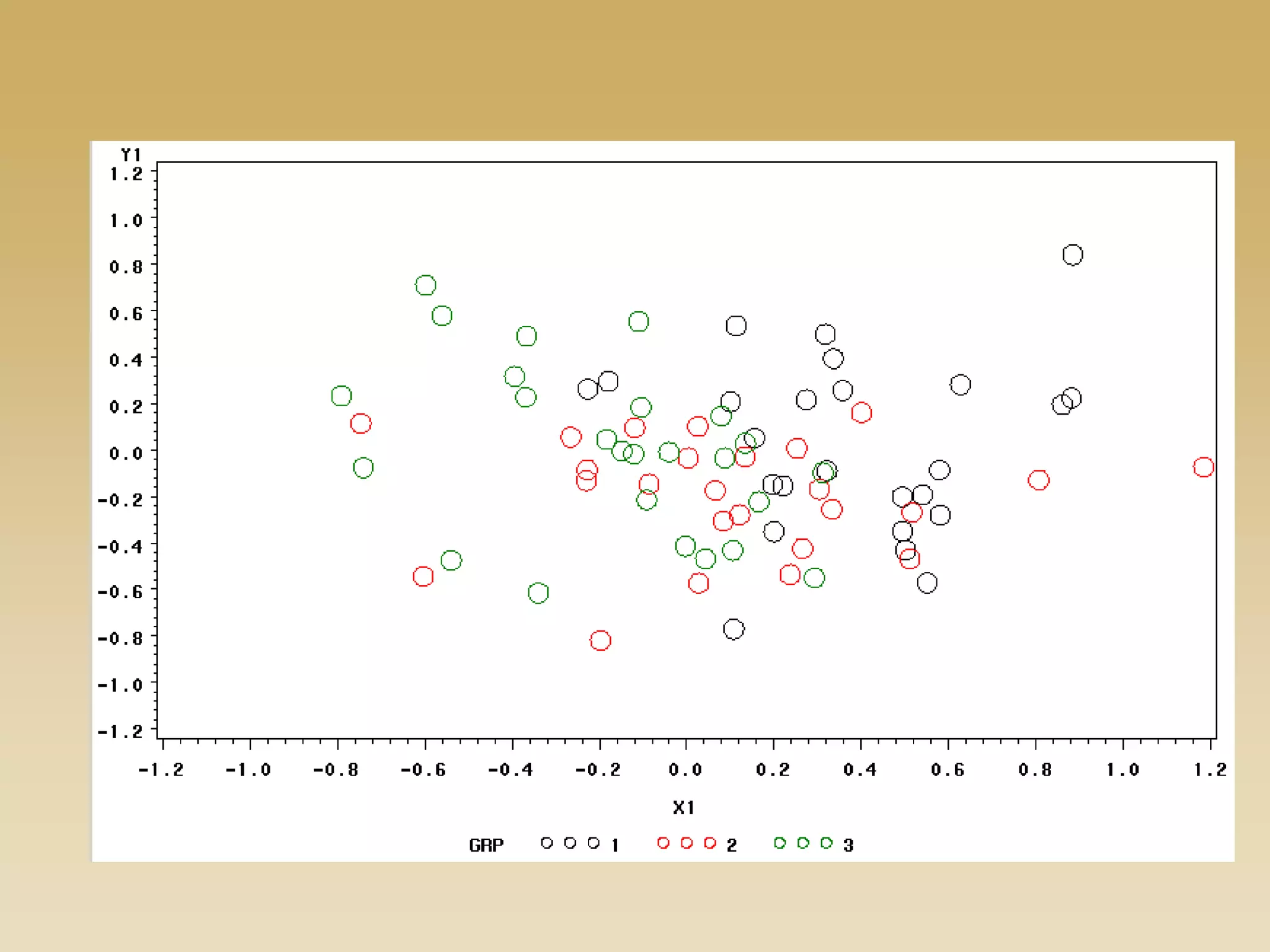 Y1
1.2
1.0
0.8
0.6
0.4
0.2
0.0
-0.2
-0.4
-0.6
-0.8
-1.0
-1.2

-1.2 -1.0 -0.8 -0.6 -0.4 -0.2 0.0 0.2 0.4 0.6 0.8 1.0 1.2

X1

GRP 1 2 3